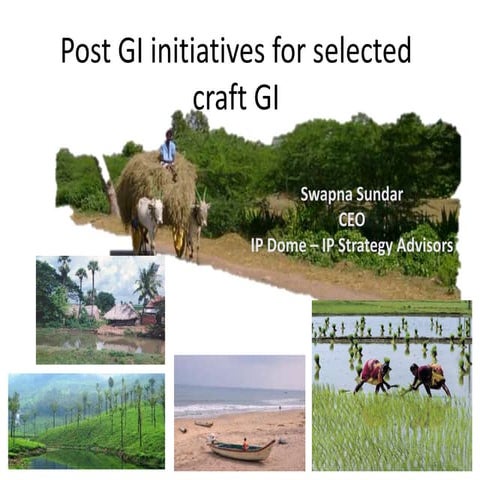 Post GI initiatives for selected craft GI

Swapna Sundar
CEO
IP Dome – IP Strategy Advisors